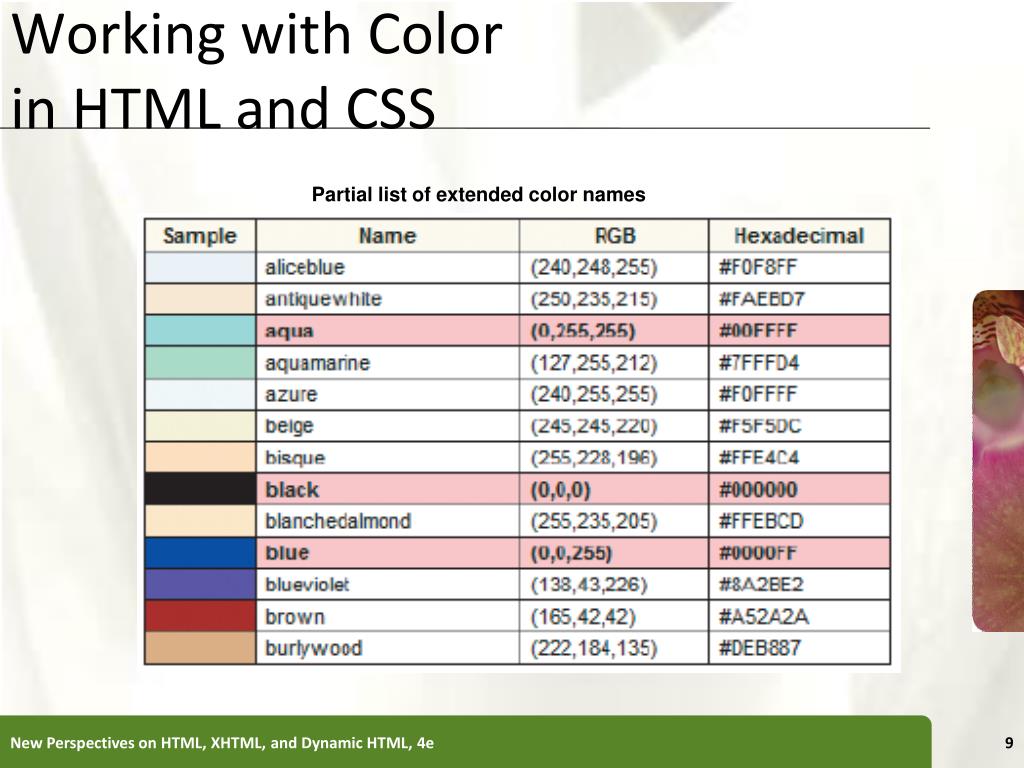 Working with Color in HTML and CSS

Partial list of extended color names

| Sample | Name | RGB | Hexadecimal |
|---|---|---|---|
| | aliceblue | (240,248,255) | #F0F8FF |
| | antiquewhite | (250,235,215) | #FAEBD7 |
| | aqua | (0,255,255) | #00FFFF |
| | aquamarine | (127,255,212) | #7FFFD4 |
| | azure | (240,255,255) | #F0FFFF |
| | beige | (245,245,220) | #F5F5DC |
| | bisque | (255,228,196) | #FFE4C4 |
| | black | (0,0,0) | #000000 |
| | blanchedalmond | (255,235,205) | #FFEBCD |
| | blue | (0,0,255) | #0000FF |
| | blueviolet | (138,43,226) | #8A2BE2 |
| | brown | (165,42,42) | #A52A2A |
| | burlywood | (222,184,135) | #DEB887 |

New Perspectives on HTML, XHTML, and Dynamic HTML, 4e

9